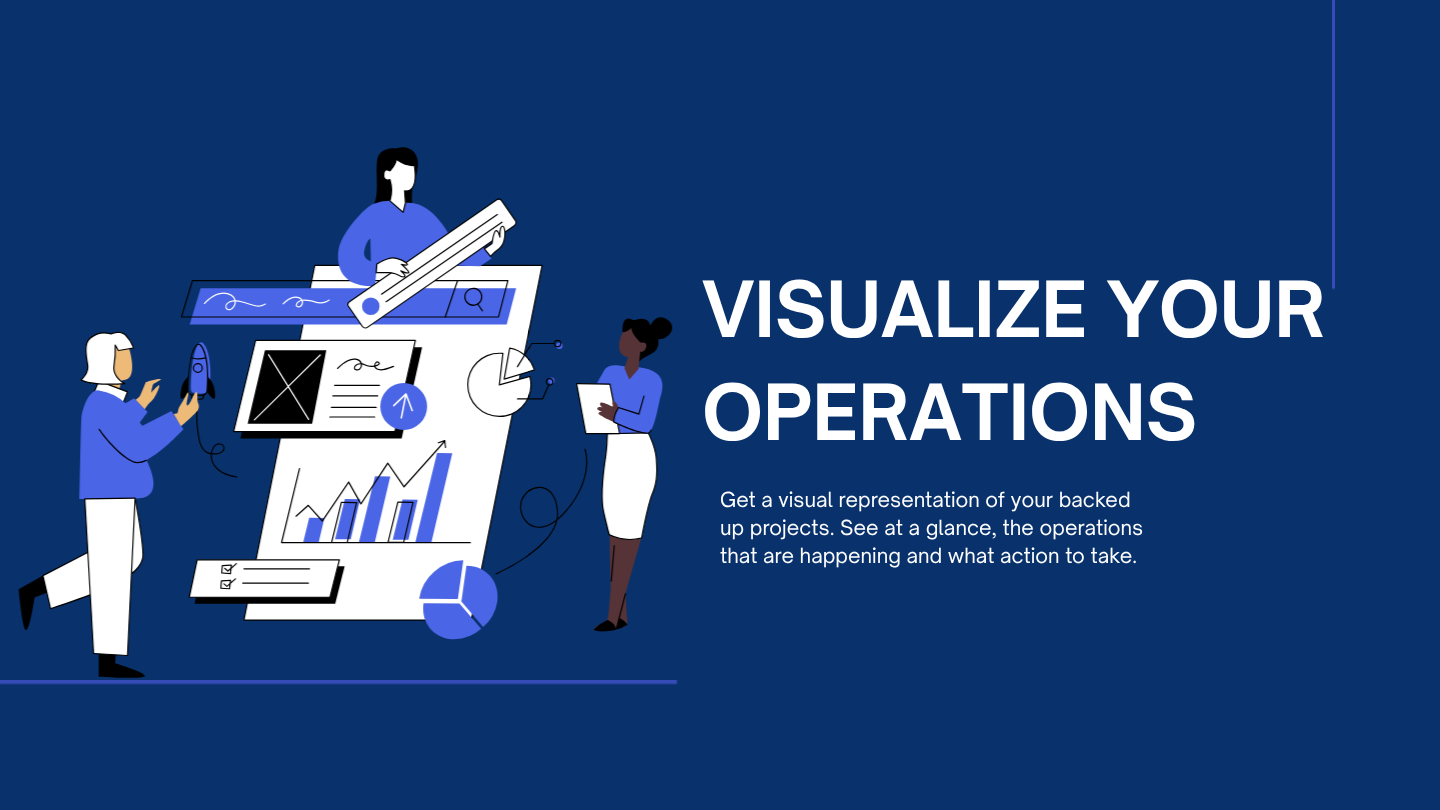 VISUALIZE YOUR OPERATIONS

Get a visual representation of your backed up projects. See at a glance, the operations that are happening and what action to take.